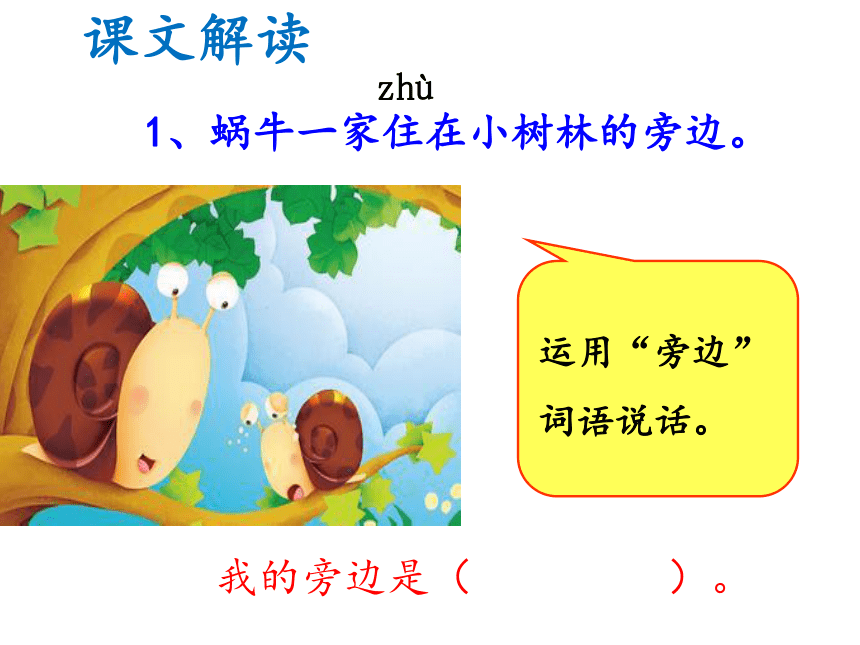 课文解读

zhù
1、蜗牛一家住在小树林的旁边。

运用“旁边”词语说话。

我的旁边是（　　　　）。